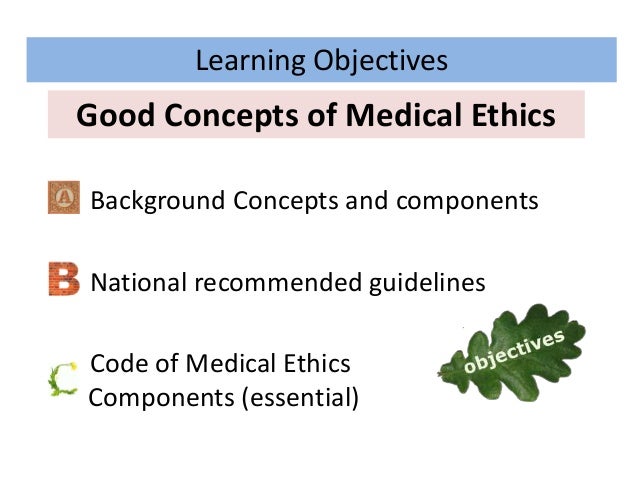 Learning Objectives

Good Concepts of Medical Ethics

A Background Concepts and components

B National recommended guidelines

C Code of Medical Ethics Components (essential)

objectives